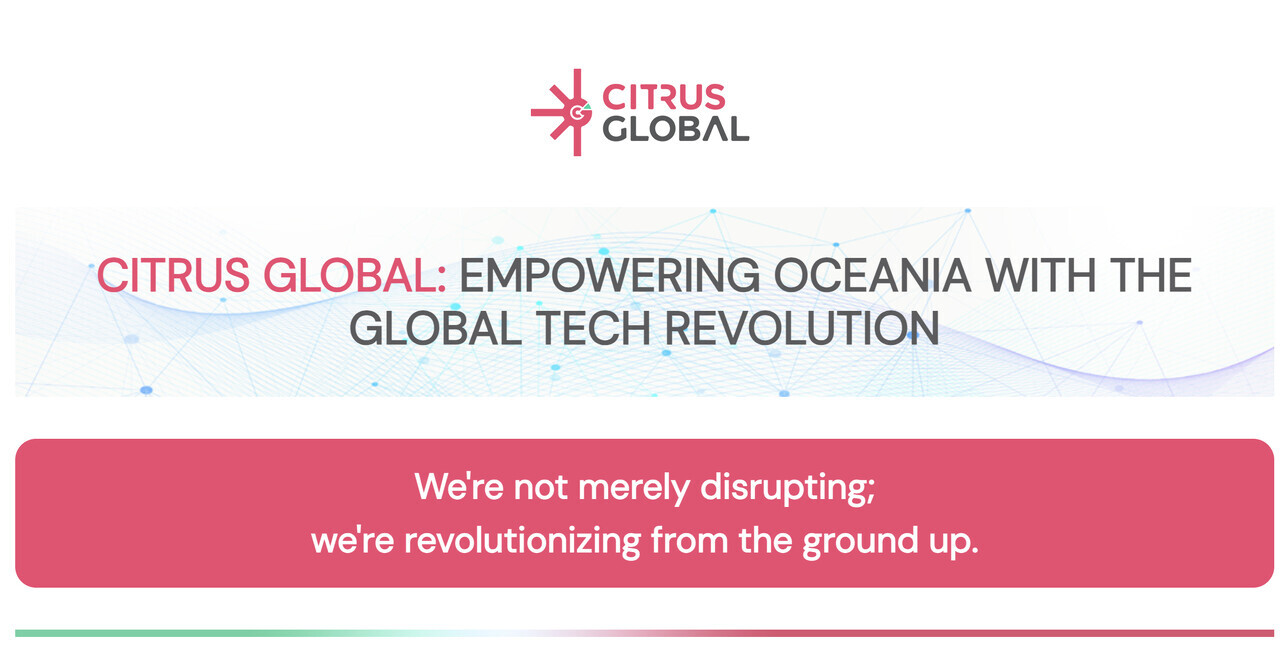 CITRUS GLOBAL

CITRUS GLOBAL: EMPOWERING OCEANIA WITH THE GLOBAL TECH REVOLUTION

We're not merely disrupting;
we're revolutionizing from the ground up.